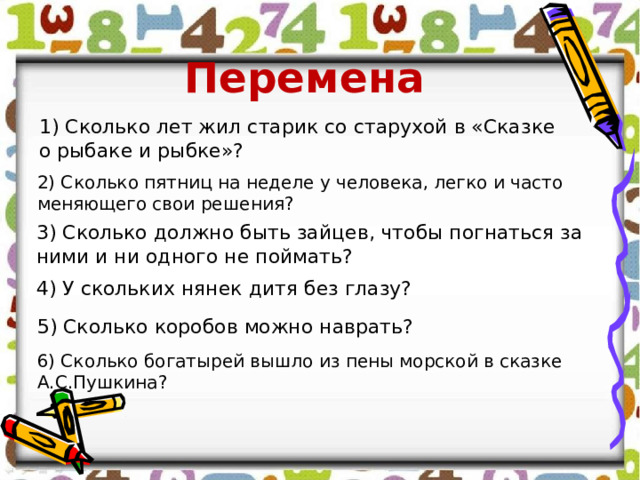 Перемена

1) Сколько лет жил старик со старухой в «Сказке о рыбаке и рыбке»?

2) Сколько пятниц на неделе у человека, легко и часто меняющего свои решения?

3) Сколько должно быть зайцев, чтобы погнаться за ними и ни одного не поймать?

4) У скольких нянек дитя без глазу?

5) Сколько коробов можно наврать?

6) Сколько богатырей вышло из пены морской в сказке А.С.Пушкина?